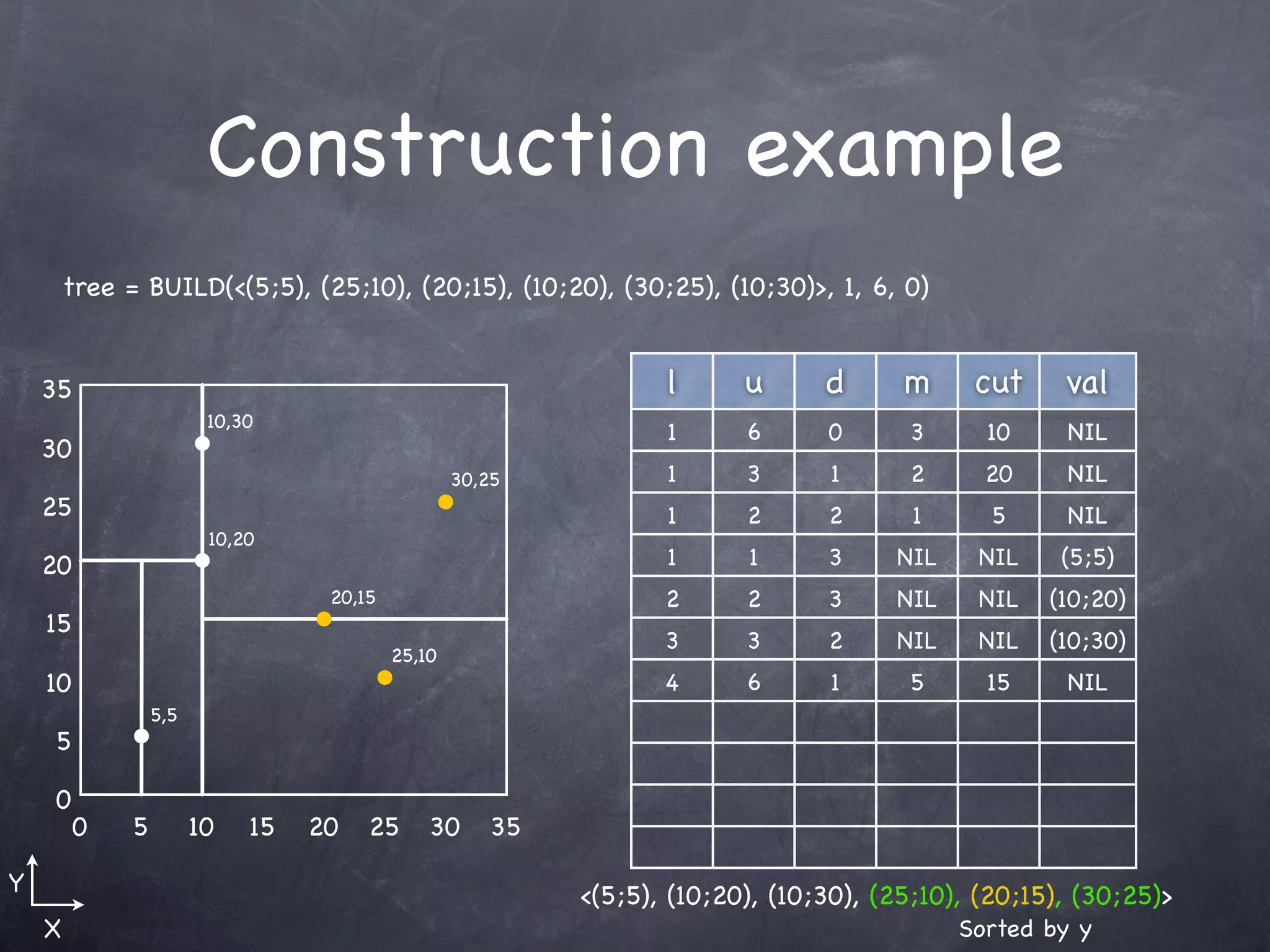 Construction example

tree = BUILD(<(5;5), (25;10), (20;15), (10;20), (30;25), (10;30)>, 1, 6, 0)

35
30
25
20
15
10
5
0
0 5 10 15 20 25 30 35

10,30
30,25
10,20
20,15
25,10
5,5

Y
X

| l | u | d | m | cut | val |
|---|---|---|---|---|---|
| 1 | 6 | 0 | 3 | 10 | NIL |
| 1 | 3 | 1 | 2 | 20 | NIL |
| 1 | 2 | 2 | 1 | 5 | NIL |
| 1 | 1 | 3 | NIL | NIL | (5;5) |
| 2 | 2 | 3 | NIL | NIL | (10;20) |
| 3 | 3 | 2 | NIL | NIL | (10;30) |
| 4 | 6 | 1 | 5 | 15 | NIL |
| | | | | | |
| | | | | | |
| | | | | | |
| | | | | | |

<(5;5), (10;20), (10;30), (25;10), (20;15), (30;25)>
Sorted by y